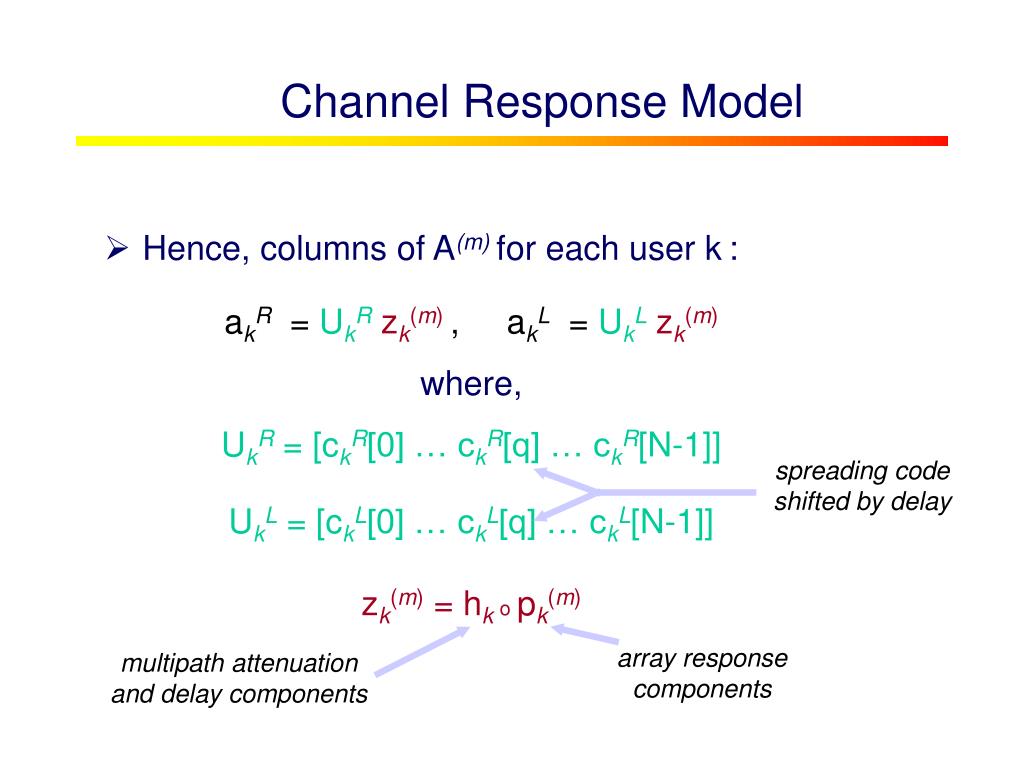 Channel Response Model

➢ Hence, columns of $A^{(m)}$ for each user k :

$a_k^R = U_k^R z_k^{(m)}$ , $a_k^L = U_k^L z_k^{(m)}$

where,

$U_k^R = [c_k^R[0] \ldots c_k^R[q] \ldots c_k^R[N-1]]$

$U_k^L = [c_k^L[0] \ldots c_k^L[q] \ldots c_k^L[N-1]]$

spreading code shifted by delay

$z_k^{(m)} = h_k \circ p_k^{(m)}$

multipath attenuation and delay components

array response components